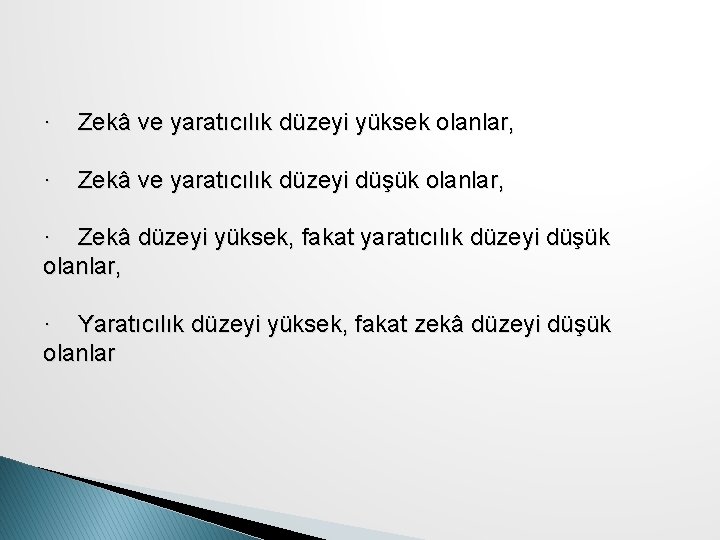 · Zekâ ve yaratıcılık düzeyi yüksek olanlar,

· Zekâ ve yaratıcılık düzeyi düşük olanlar,

· Zekâ düzeyi yüksek, fakat yaratıcılık düzeyi düşük olanlar,

· Yaratıcılık düzeyi yüksek, fakat zekâ düzeyi düşük olanlar